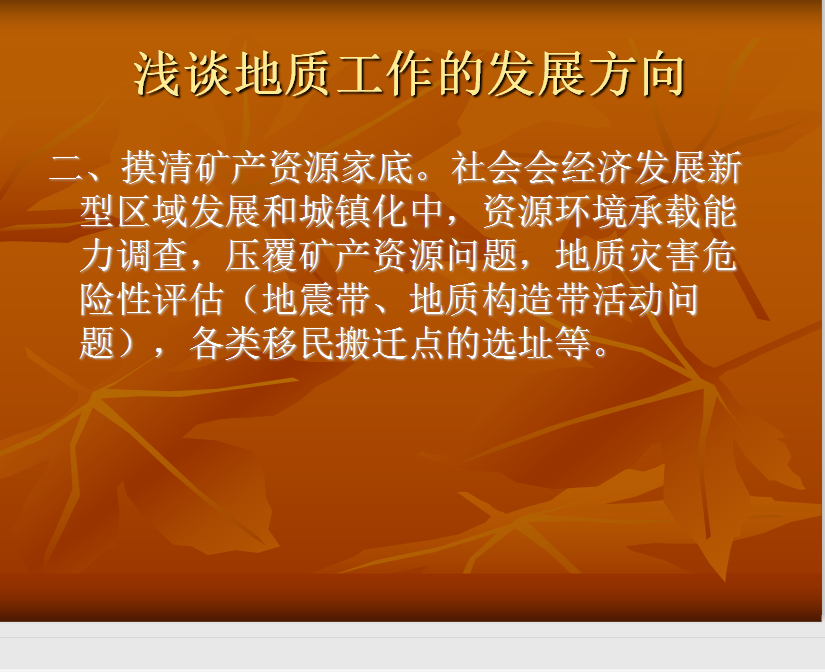 浅谈地质工作的发展方向

二、摸清矿产资源家底。社会会经济发展新型区域发展和城镇化中，资源环境承载能力调查，压覆矿产资源问题，地质灾害危险性评估（地震带、地质构造带活动问题），各类移民搬迁点的选址等。